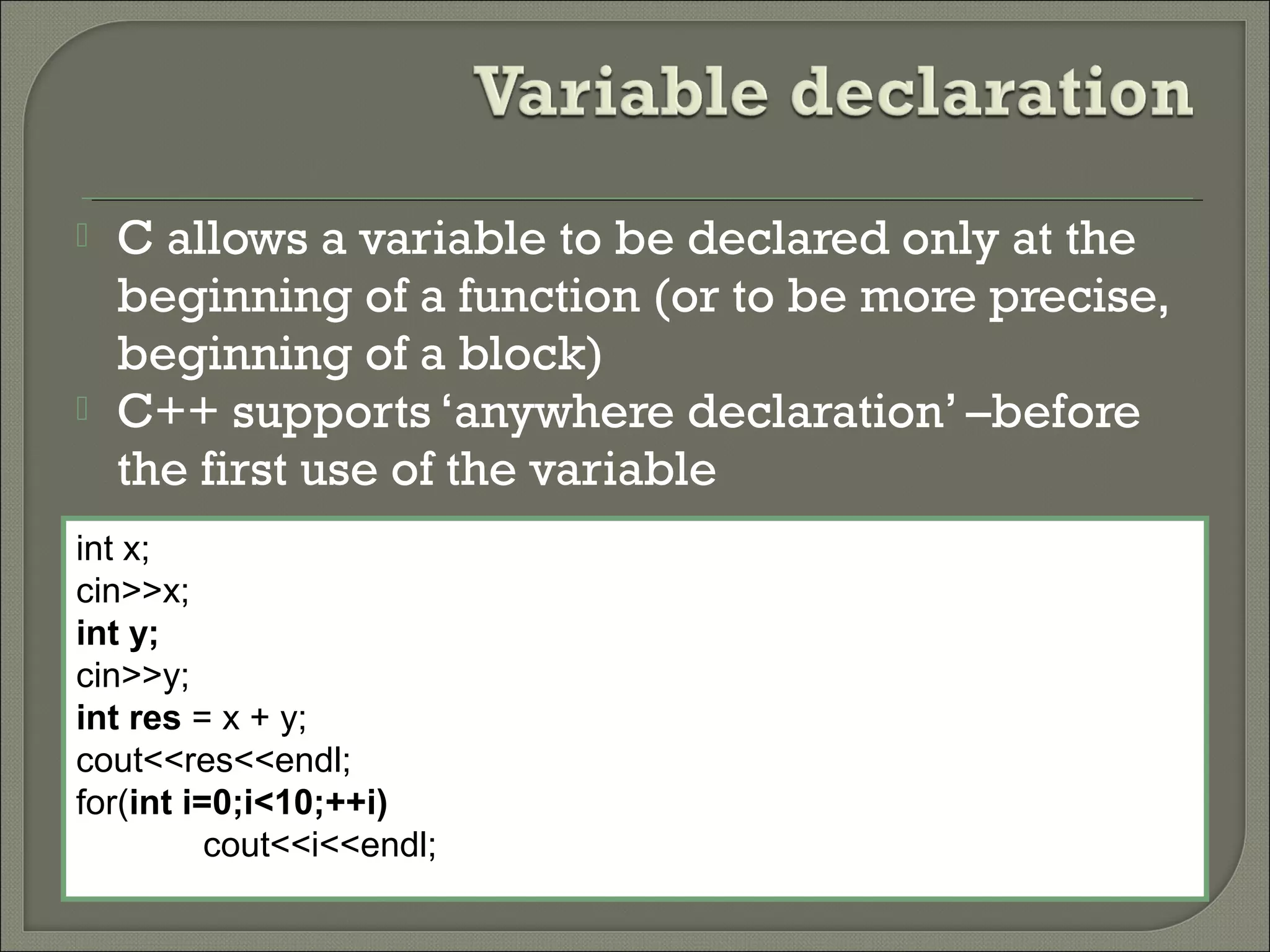 Variable declaration

C allows a variable to be declared only at the beginning of a function (or to be more precise, beginning of a block)
C++ supports ‘anywhere declaration’ –before the first use of the variable

int x;
cin>>x;
int y;
cin>>y;
int res = x + y;
cout<<res<<endl;
for(int i=0;i<10;++i)
cout<<i<<endl;